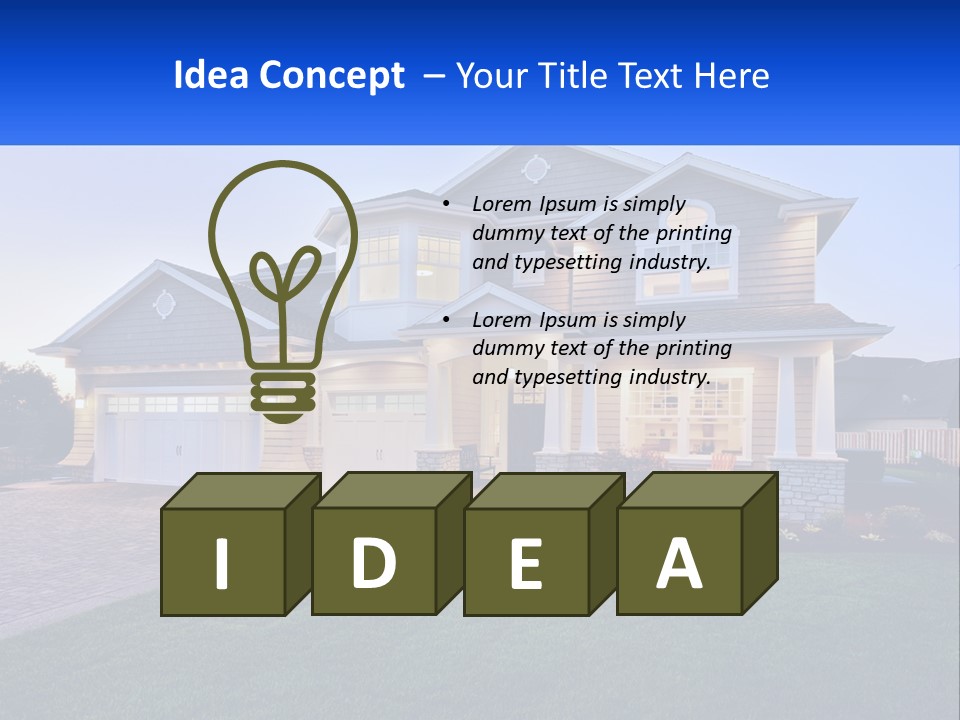 Idea Concept – Your Title Text Here

• Lorem Ipsum is simply dummy text of the printing and typesetting industry.

• Lorem Ipsum is simply dummy text of the printing and typesetting industry.

I D E A